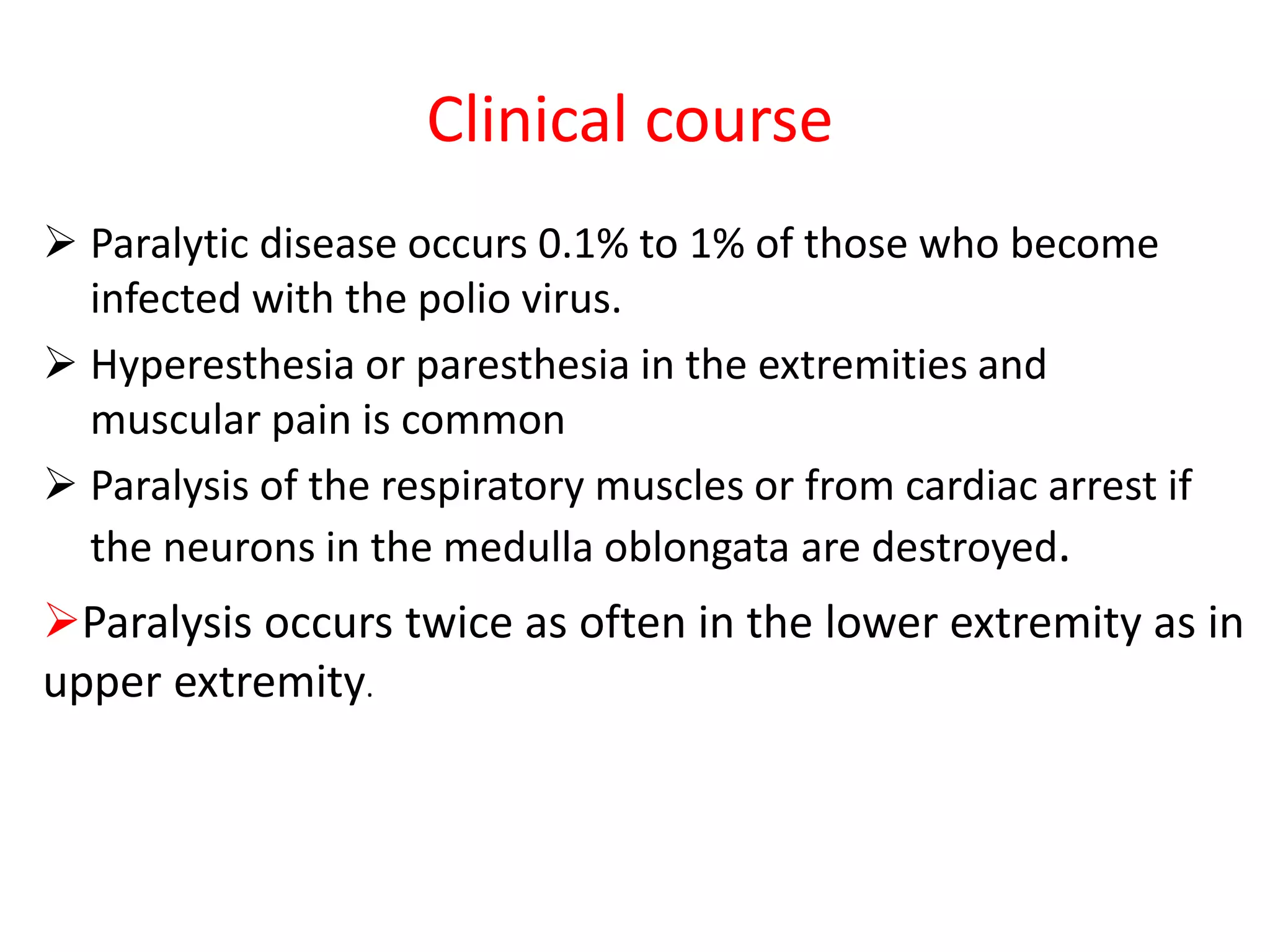 Clinical course

➢ Paralytic disease occurs 0.1% to 1% of those who become infected with the polio virus.

➢ Hyperesthesia or paresthesia in the extremities and muscular pain is common

➢ Paralysis of the respiratory muscles or from cardiac arrest if the neurons in the medulla oblongata are destroyed.

➢Paralysis occurs twice as often in the lower extremity as in upper extremity.